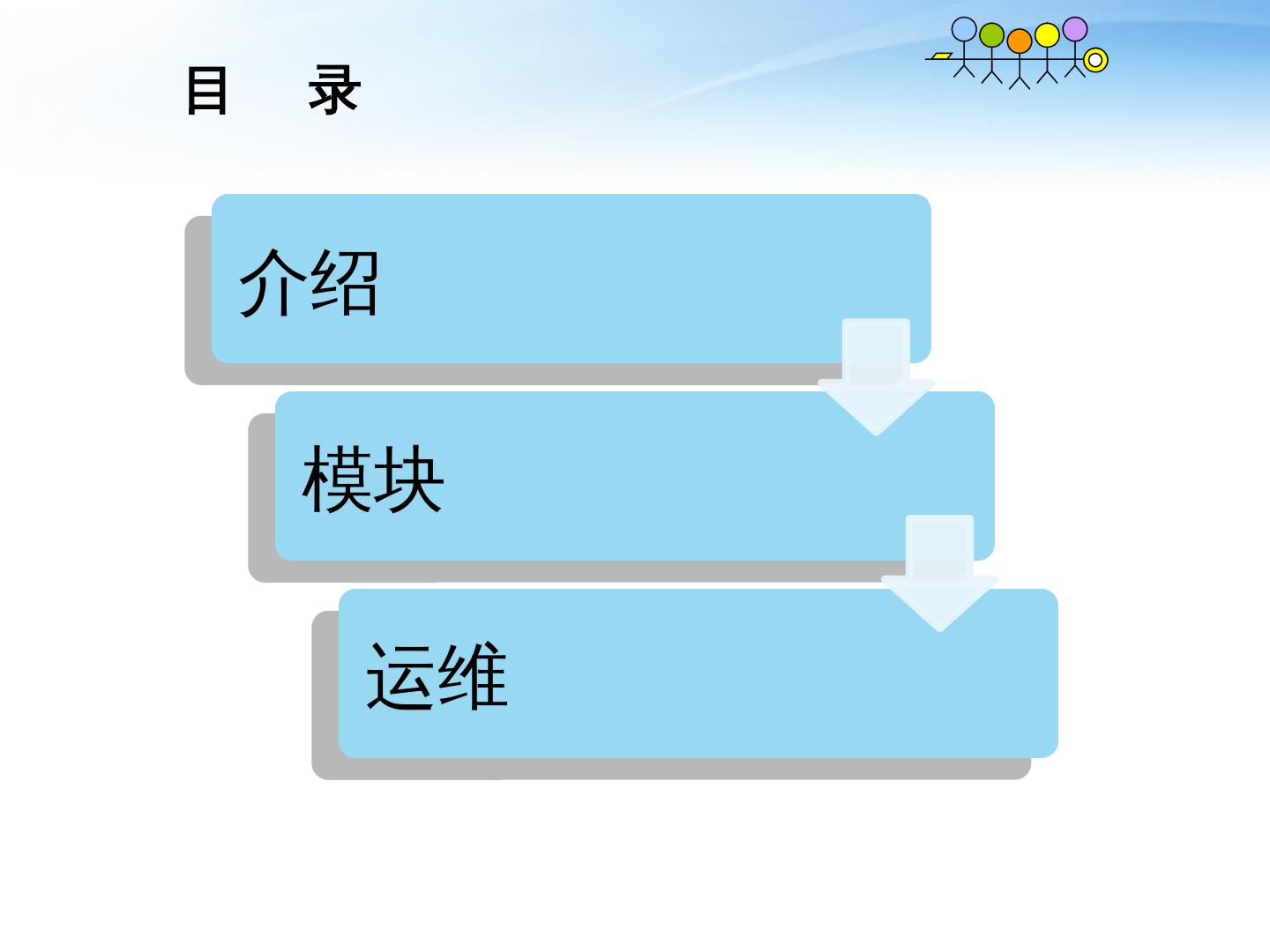 目　录

介绍

模块

运维